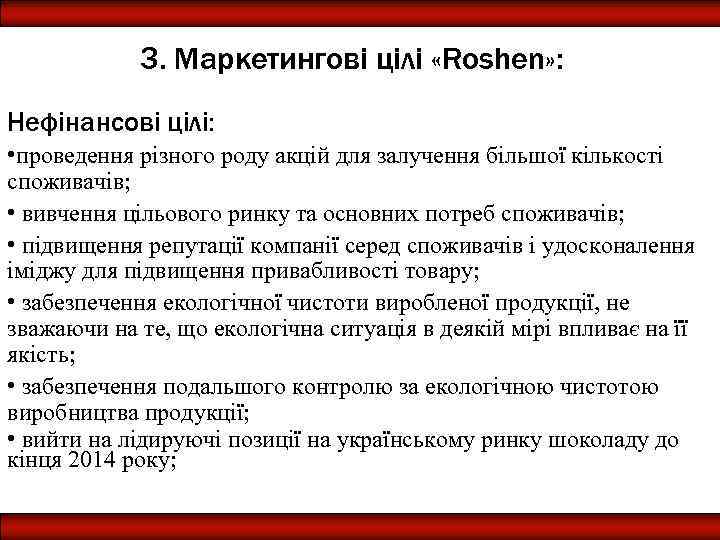 3. Маркетингові цілі «Roshen»:

Нефінансові цілі:

•проведення різного роду акцій для залучення більшої кількості споживачів;

• вивчення цільового ринку та основних потреб споживачів;

• підвищення репутації компанії серед споживачів і удосконалення іміджу для підвищення привабливості товару;

• забезпечення екологічної чистоти виробленої продукції, не зважаючи на те, що екологічна ситуація в деякій мірі впливає на її якість;

• забезпечення подальшого контролю за екологічною чистотою виробництва продукції;

• вийти на лідируючі позиції на українському ринку шоколаду до кінця 2014 року;